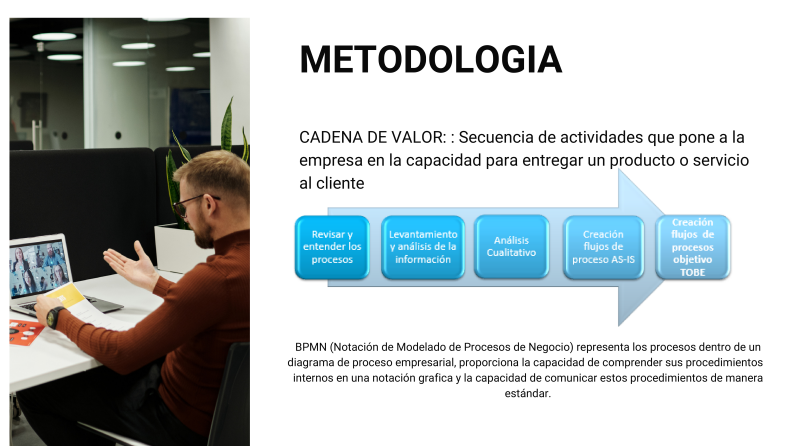 METODOLOGIA

CADENA DE VALOR: : Secuencia de actividades que pone a la empresa en la capacidad para entregar un producto o servicio al cliente

Revisar y entender los procesos

Levantamiento y análisis de la información

Análisis Cualitativo

Creación flujos de proceso AS-IS

Creación flujos de procesos objetivo TOBE

BPMN (Notación de Modelado de Procesos de Negocio) representa los procesos dentro de un diagrama de proceso empresarial, proporciona la capacidad de comprender sus procedimientos internos en una notación grafica y la capacidad de comunicar estos procedimientos de manera estándar.